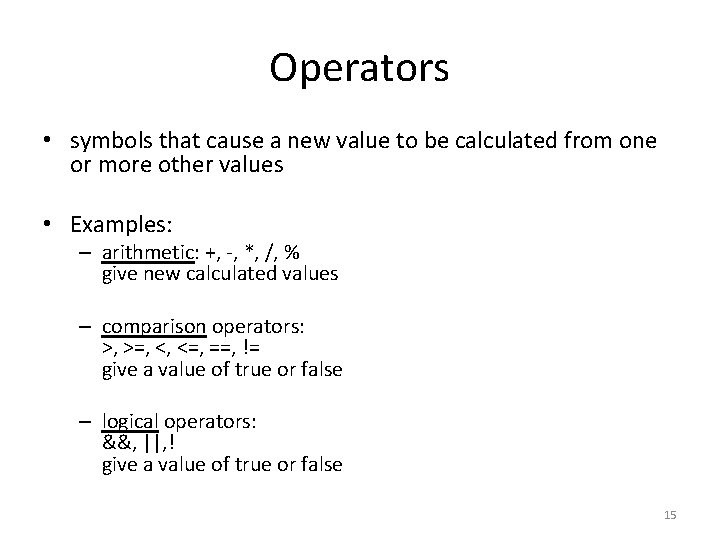 Operators

• symbols that cause a new value to be calculated from one or more other values

• Examples:
– arithmetic: +, -, *, /, %
give new calculated values

– comparison operators:
>, >=, <, <=, ==, !=
give a value of true or false

– logical operators:
&&, ||,!
give a value of true or false

15